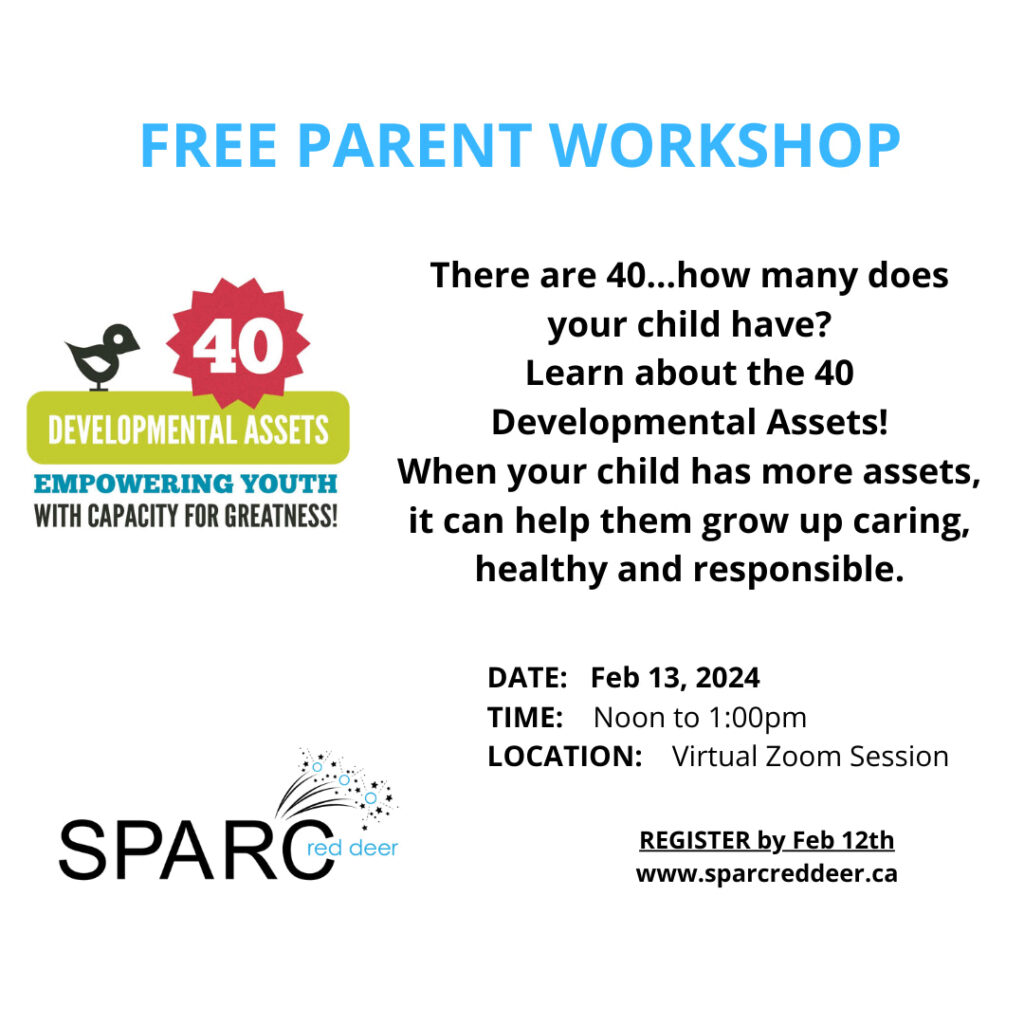 FREE PARENT WORKSHOP

40
DEVELOPMENTAL ASSETS
EMPOWERING YOUTH
WITH CAPACITY FOR GREATNESS!

There are 40...how many does your child have?
Learn about the 40 Developmental Assets!
When your child has more assets, it can help them grow up caring, healthy and responsible.

DATE: Feb 13, 2024
TIME: Noon to 1:00pm
LOCATION: Virtual Zoom Session

SPARC red deer

REGISTER by Feb 12th
www.sparcreddeer.ca